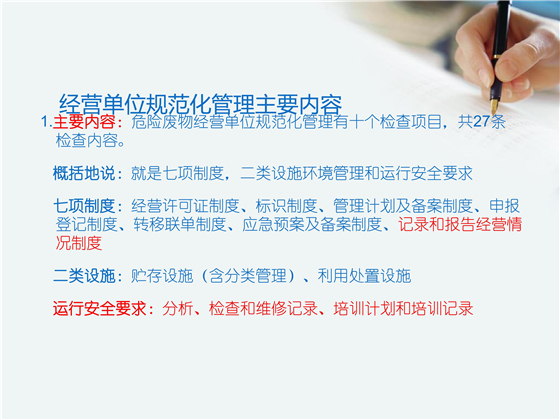 经营单位规范化管理主要内容

1.主要内容：危险废物经营单位规范化管理有十个检查项目，共27条检查内容。

概括地说：就是七项制度，二类设施环境管理和运行安全要求

七项制度：经营许可证制度、标识制度、管理计划及备案制度、申报登记制度、转移联单制度、应急预案及备案制度、记录和报告经营情况制度

二类设施：贮存设施（含分类管理）、利用处置设施

运行安全要求：分析、检查和维修记录、培训计划和培训记录